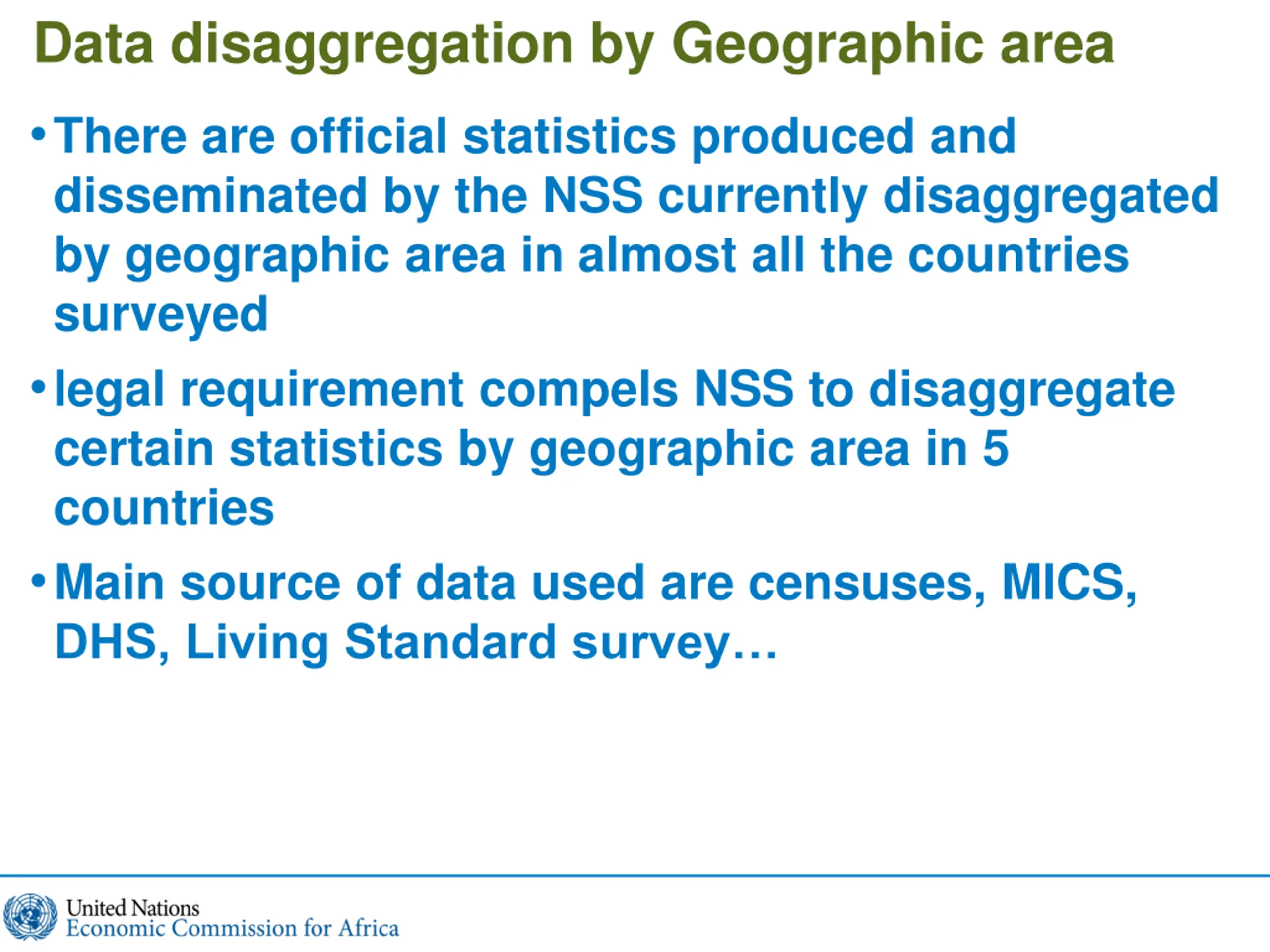 Data disaggregation by Geographic area

• There are official statistics produced and disseminated by the NSS currently disaggregated by geographic area in almost all the countries surveyed

• legal requirement compels NSS to disaggregate certain statistics by geographic area in 5 countries

• Main source of data used are censuses, MICS, DHS, Living Standard survey…

United Nations
Economic Commission for Africa